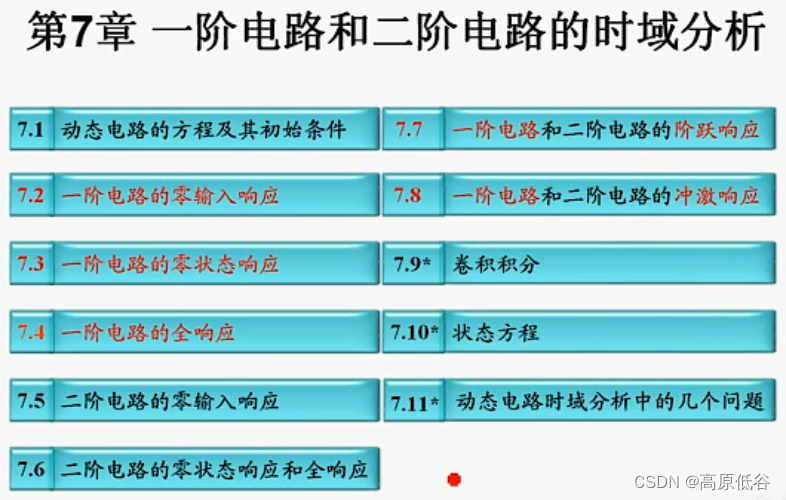 第7章 一阶电路和二阶电路的时域分析

7.1 动态电路的方程及其初始条件

7.2 一阶电路的零输入响应

7.3 一阶电路的零状态响应

7.4 一阶电路的全响应

7.5 二阶电路的零输入响应

7.6 二阶电路的零状态响应和全响应

7.7 一阶电路和二阶电路的阶跃响应

7.8 一阶电路和二阶电路的冲激响应

7.9* 卷积积分

7.10* 状态方程

7.11* 动态电路时域分析中的几个问题

CSDN @高原低谷